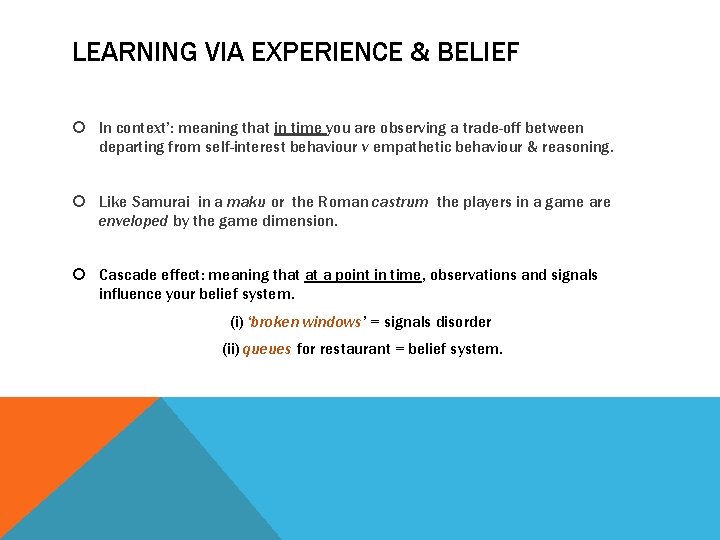 LEARNING VIA EXPERIENCE & BELIEF

In context': meaning that in time you are observing a trade-off between departing from self-interest behaviour v empathetic behaviour & reasoning.

Like Samurai in a maku or the Roman castrum the players in a game are enveloped by the game dimension.

Cascade effect: meaning that at a point in time, observations and signals influence your belief system.

(i) 'broken windows' = signals disorder

(ii) queues for restaurant = belief system.